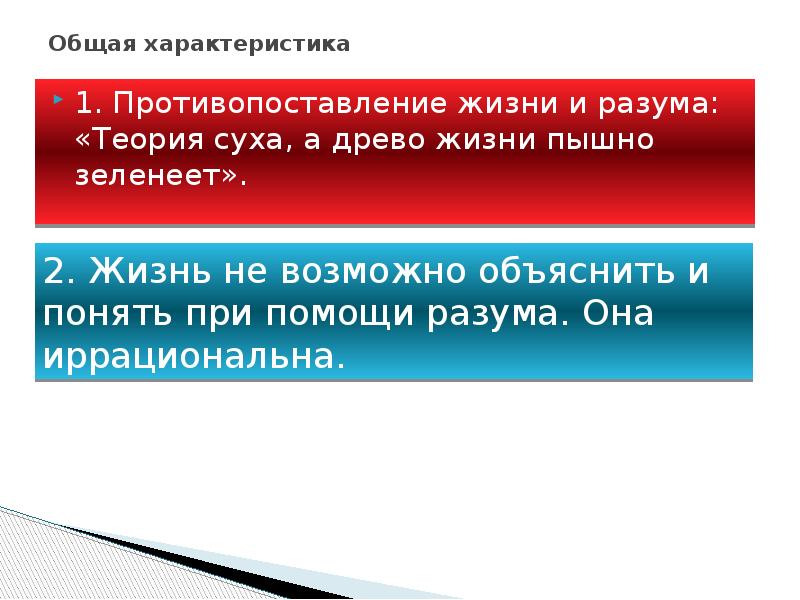 Общая характеристика

1. Противопоставление жизни и разума: «Теория суха, а древо жизни пышно зеленеет».

2. Жизнь не возможно объяснить и понять при помощи разума. Она иррациональна.